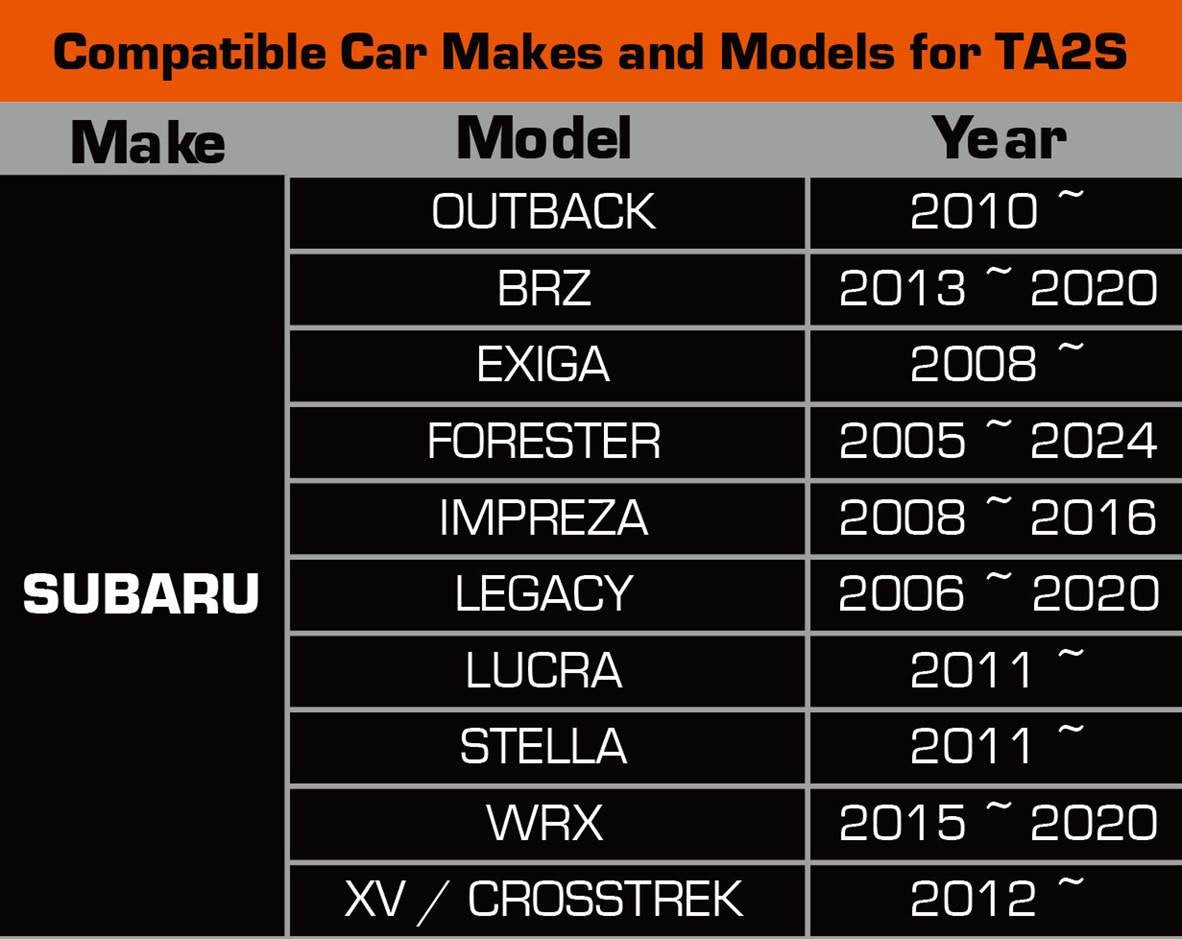 Compatible Car Makes and Models for TA2S

| Make | Model | Year |
|---|---|---|
| SUBARU | OUTBACK | 2010 ~ |
| | BRZ | 2013 ~ 2020 |
| | EXIGA | 2008 ~ |
| | FORESTER | 2005 ~ 2024 |
| | IMPREZA | 2008 ~ 2016 |
| | LEGACY | 2006 ~ 2020 |
| | LUCRA | 2011 ~ |
| | STELLA | 2011 ~ |
| | WRX | 2015 ~ 2020 |
| | XV / CROSSTREK | 2012 ~ |